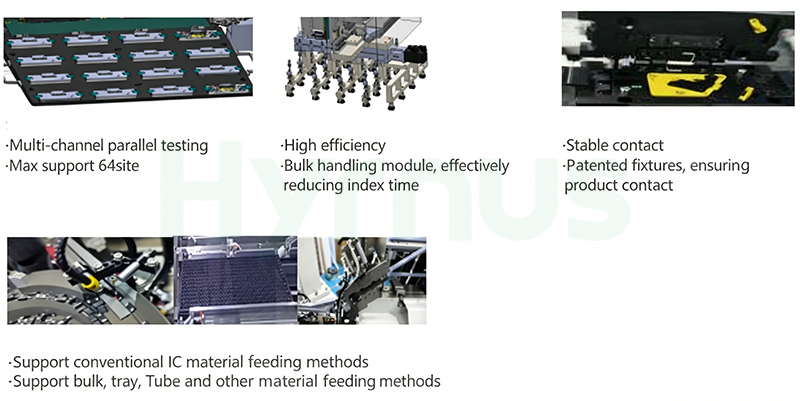 ·Multi-channel parallel testing
·Max support 64site

·High efficiency
·Bulk handling module, effectively reducing index time

·Stable contact
·Patented fixtures, ensuring product contact

Hymus

·Support conventional IC material feeding methods
·Support bulk, tray, Tube and other material feeding methods